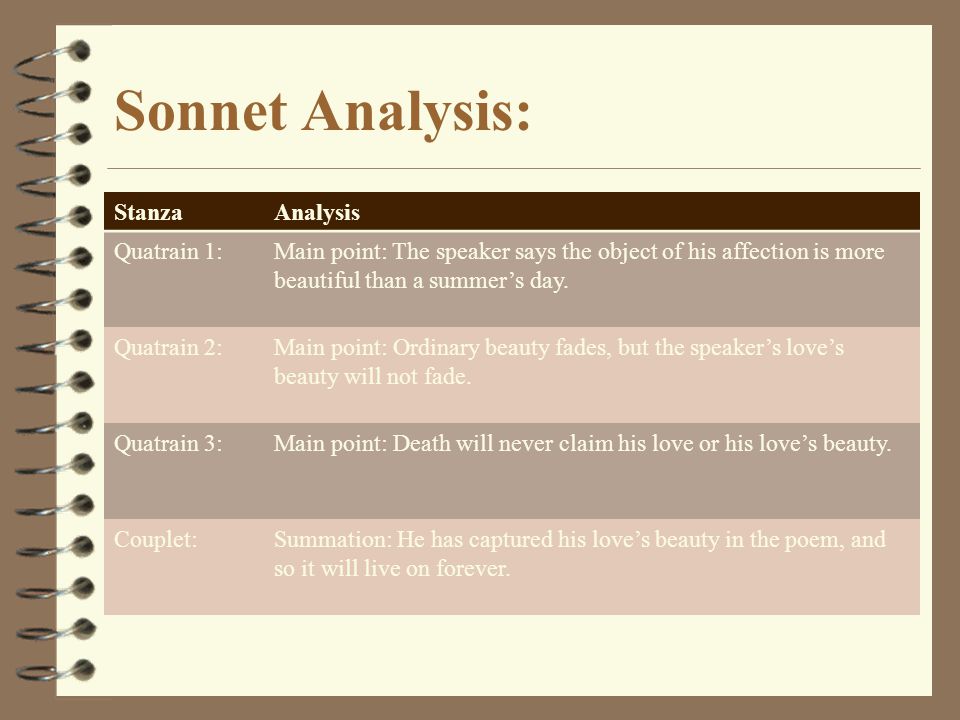 Sonnet Analysis:

| Stanza | Analysis |
|---|---|
| Quatrain 1: | Main point: The speaker says the object of his affection is more beautiful than a summer’s day. |
| Quatrain 2: | Main point: Ordinary beauty fades, but the speaker’s love’s beauty will not fade. |
| Quatrain 3: | Main point: Death will never claim his love or his love’s beauty. |
| Couplet: | Summation: He has captured his love’s beauty in the poem, and so it will live on forever. |